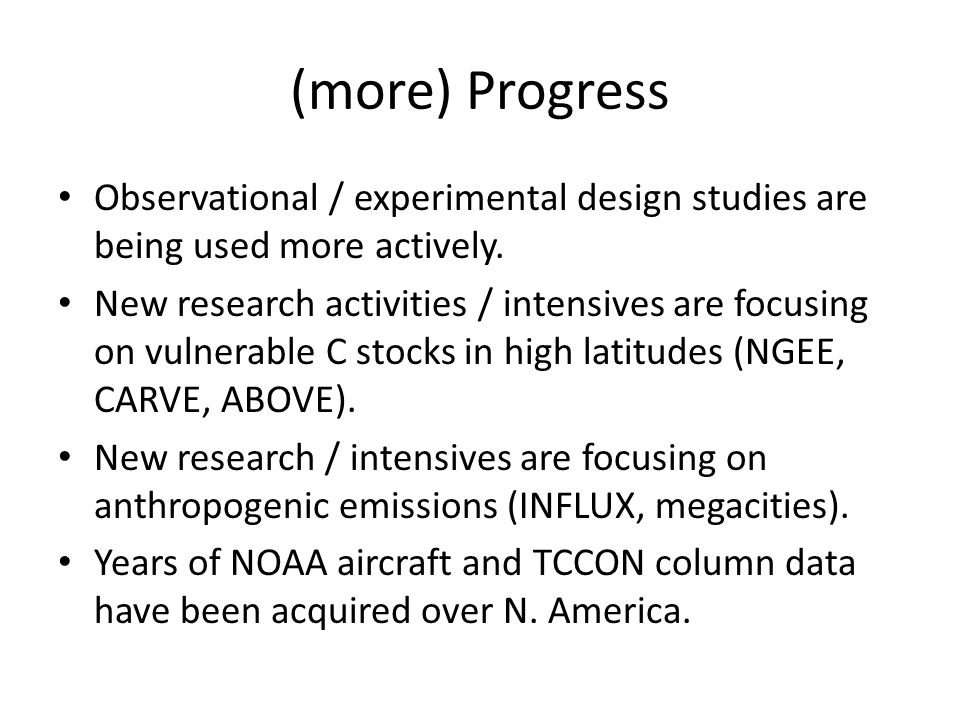 (more) Progress

• Observational / experimental design studies are being used more actively.
• New research activities / intensives are focusing on vulnerable C stocks in high latitudes (NGEE, CARVE, ABOVE).
• New research / intensives are focusing on anthropogenic emissions (INFLUX, megacities).
• Years of NOAA aircraft and TCCON column data have been acquired over N. America.